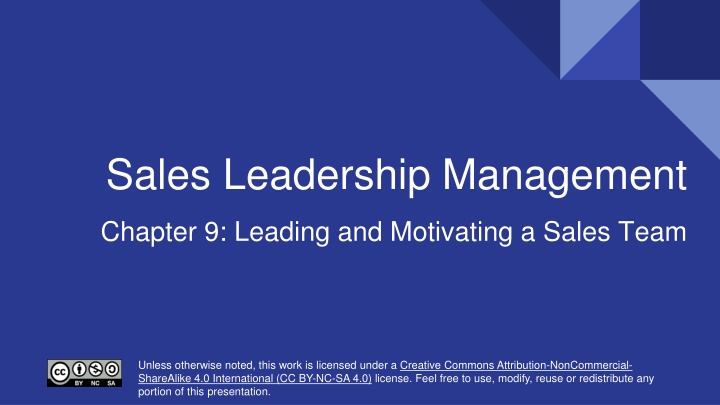 Sales Leadership Management

Chapter 9: Leading and Motivating a Sales Team

BY NC SA

Unless otherwise noted, this work is licensed under a Creative Commons Attribution-NonCommercial-ShareAlike 4.0 International (CC BY-NC-SA 4.0) license. Feel free to use, modify, reuse or redistribute any portion of this presentation.